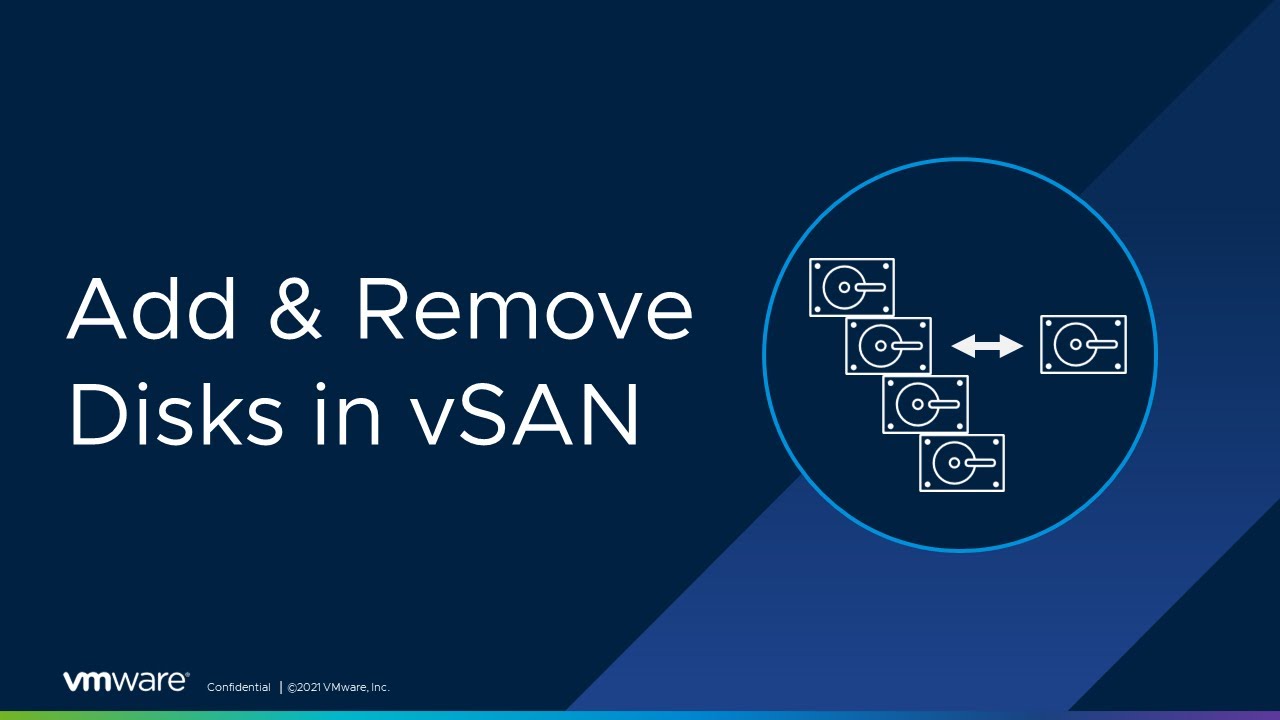 Add & Remove Disks in vSAN

vmware® Confidential | ©2021 VMware, Inc.